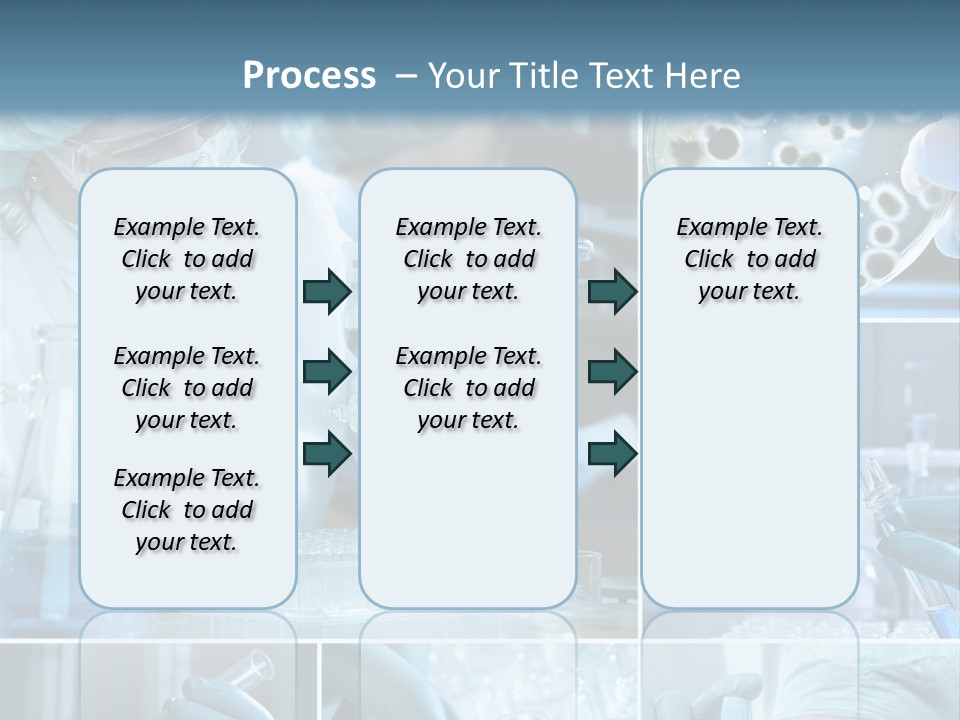 Process – Your Title Text Here

Example Text. Click to add your text.

Example Text. Click to add your text.

Example Text. Click to add your text.

Example Text. Click to add your text.

Example Text. Click to add your text.

Example Text. Click to add your text.